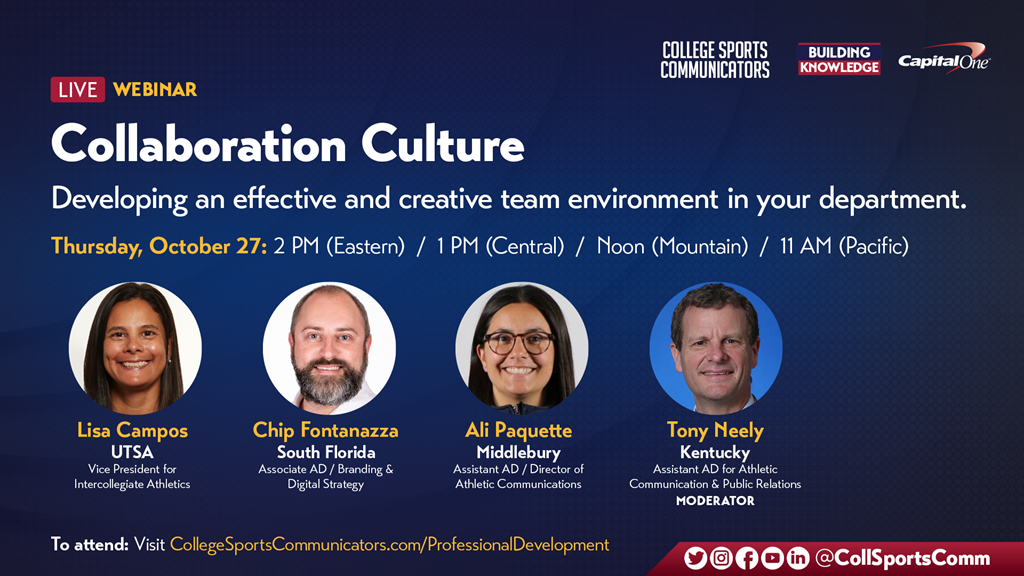 COLLEGE SPORTS COMMUNICATORS

BUILDING KNOWLEDGE

Capital One

LIVE WEBINAR

Collaboration Culture

Developing an effective and creative team environment in your department.

Thursday, October 27: 2 PM (Eastern) / 1 PM (Central) / Noon (Mountain) / 11 AM (Pacific)

Lisa Campos
UTSA
Vice President for Intercollegiate Athletics

Chip Fontanazza
South Florida
Associate AD / Branding & Digital Strategy

Ali Paquette
Middlebury
Assistant AD / Director of Athletic Communications

Tony Neely
Kentucky
Assistant AD for Athletic Communication & Public Relations
MODERATOR

To attend: Visit CollegeSportsCommunicators.com/ProfessionalDevelopment

@CollSportsComm